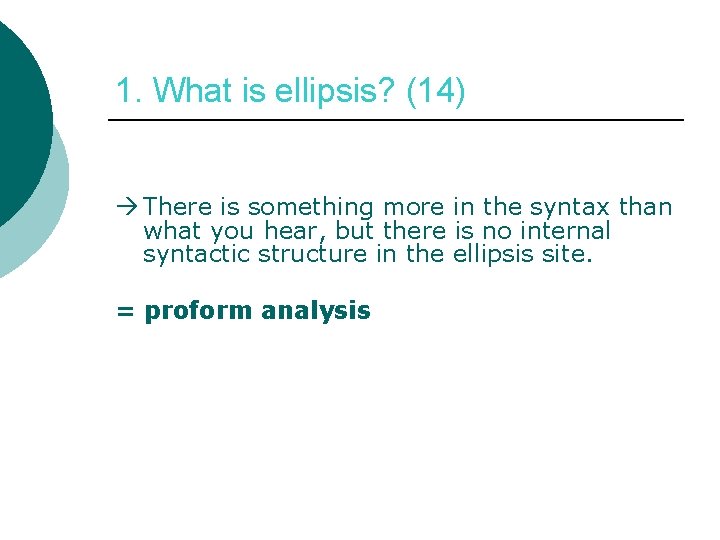 1. What is ellipsis? (14)

→ There is something more in the syntax than what you hear, but there is no internal syntactic structure in the ellipsis site.

= proform analysis